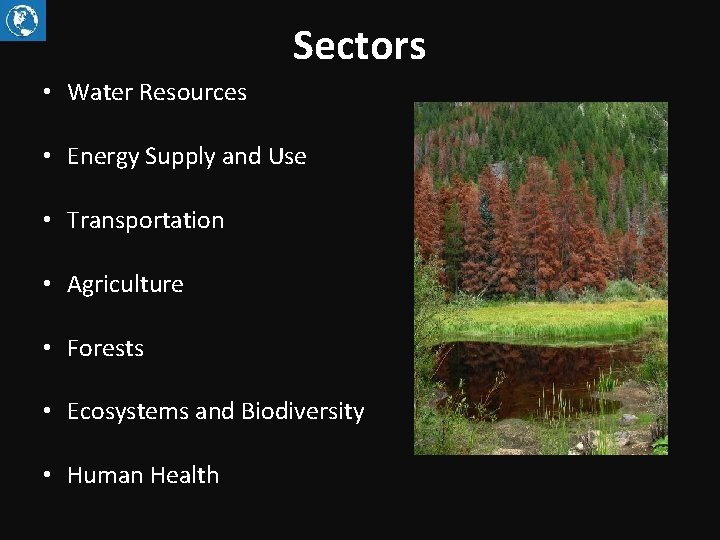 Sectors

• Water Resources
• Energy Supply and Use
• Transportation
• Agriculture
• Forests
• Ecosystems and Biodiversity
• Human Health